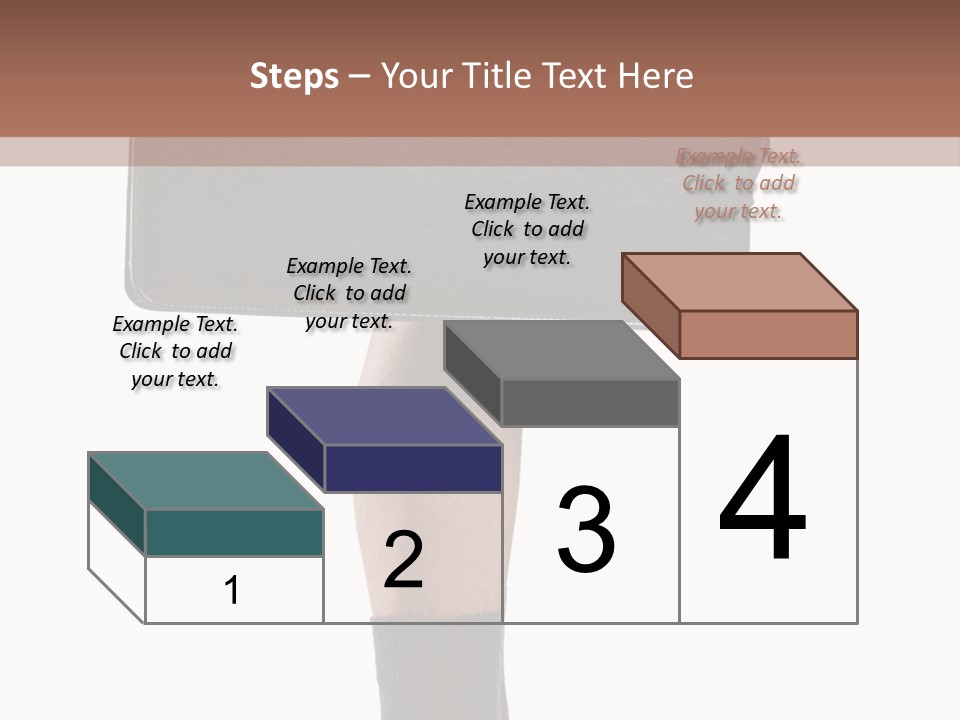 Steps – Your Title Text Here

Example Text. Click to add your text.

Example Text. Click to add your text.

Example Text. Click to add your text.

Example Text. Click to add your text.

1

2

3

4